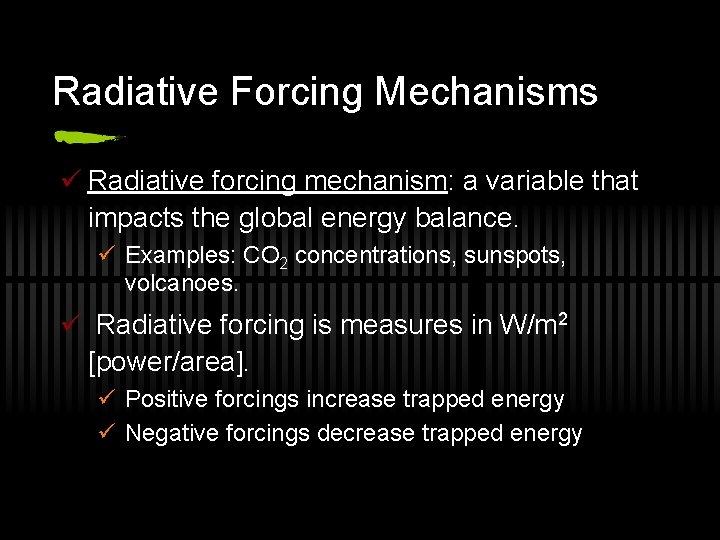 Radiative Forcing Mechanisms

✓ Radiative forcing mechanism: a variable that impacts the global energy balance.

✓ Examples: $CO_2$ concentrations, sunspots, volcanoes.

✓ Radiative forcing is measures in $W/m^2$ [power/area].

✓ Positive forcings increase trapped energy

✓ Negative forcings decrease trapped energy